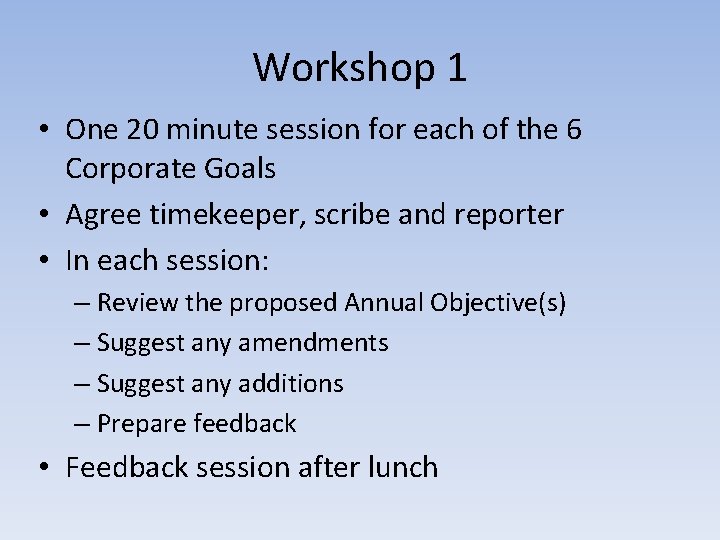 Workshop 1

• One 20 minute session for each of the 6 Corporate Goals
• Agree timekeeper, scribe and reporter
• In each session:
– Review the proposed Annual Objective(s)
– Suggest any amendments
– Suggest any additions
– Prepare feedback
• Feedback session after lunch